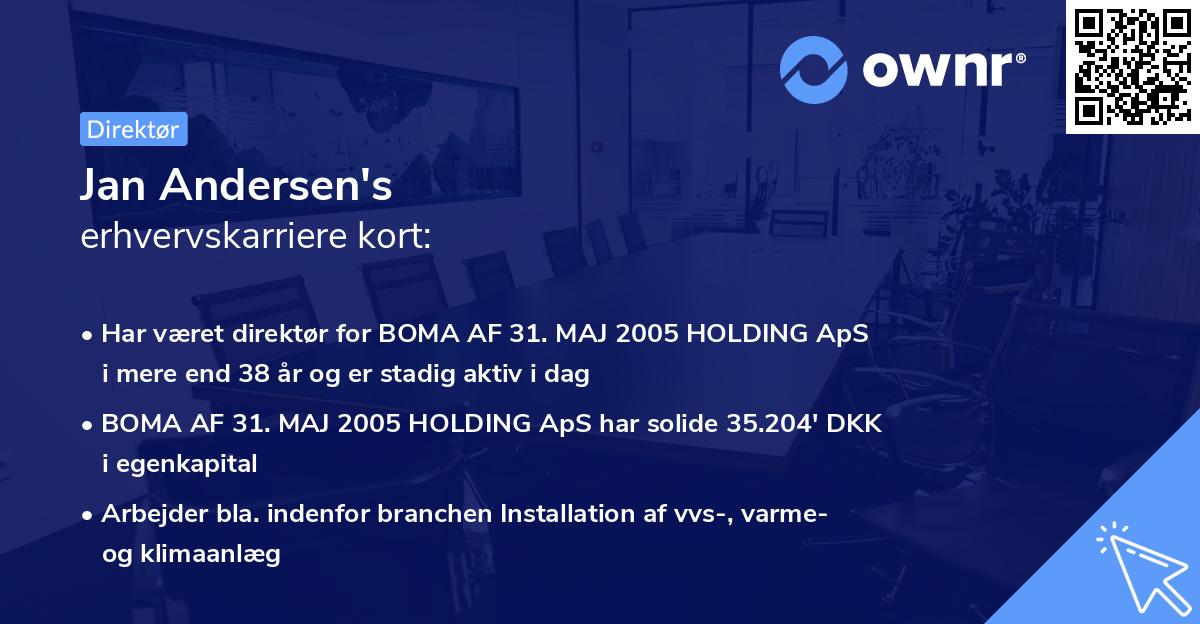 ownr®

Direktør

Jan Andersen's
erhvervskarriere kort:

• Har været direktør for BOMA AF 31. MAJ 2005 HOLDING ApS i mere end 38 år og er stadig aktiv i dag

• BOMA AF 31. MAJ 2005 HOLDING ApS har solide 35.204' DKK i egenkapital

• Arbejder bla. indenfor branchen Installation af vvs-, varme- og klimaanlæg